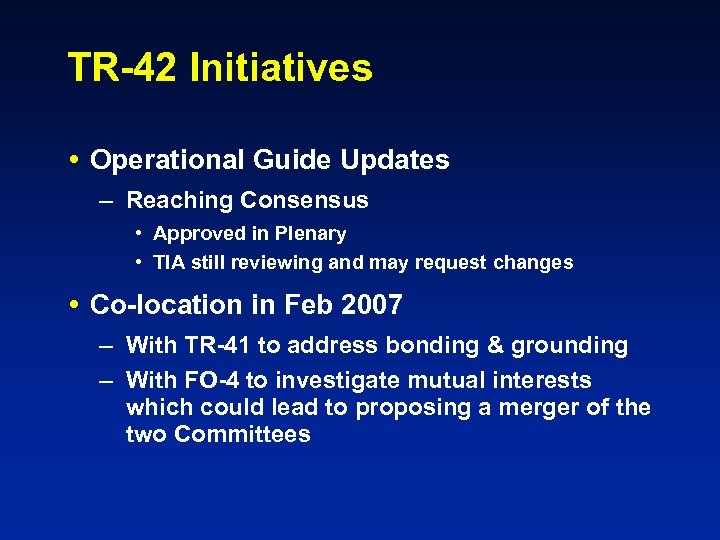 TR-42 Initiatives

• Operational Guide Updates
– Reaching Consensus
• Approved in Plenary
• TIA still reviewing and may request changes

• Co-location in Feb 2007
– With TR-41 to address bonding & grounding
– With FO-4 to investigate mutual interests which could lead to proposing a merger of the two Committees